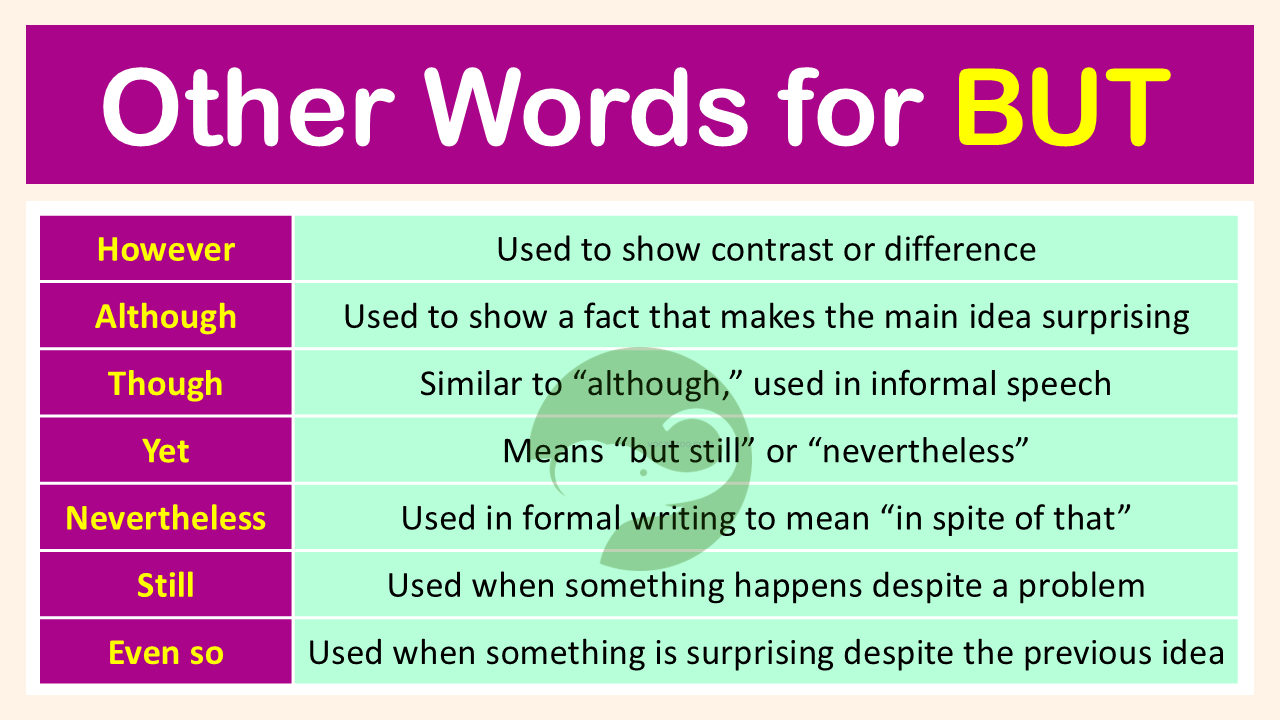 Other Words for BUT

| However | Used to show contrast or difference |
|---|---|
| Although | Used to show a fact that makes the main idea surprising |
| Though | Similar to “although,” used in informal speech |
| Yet | Means “but still” or “nevertheless” |
| Nevertheless | Used in formal writing to mean “in spite of that” |
| Still | Used when something happens despite a problem |
| Even so | Used when something is surprising despite the previous idea |